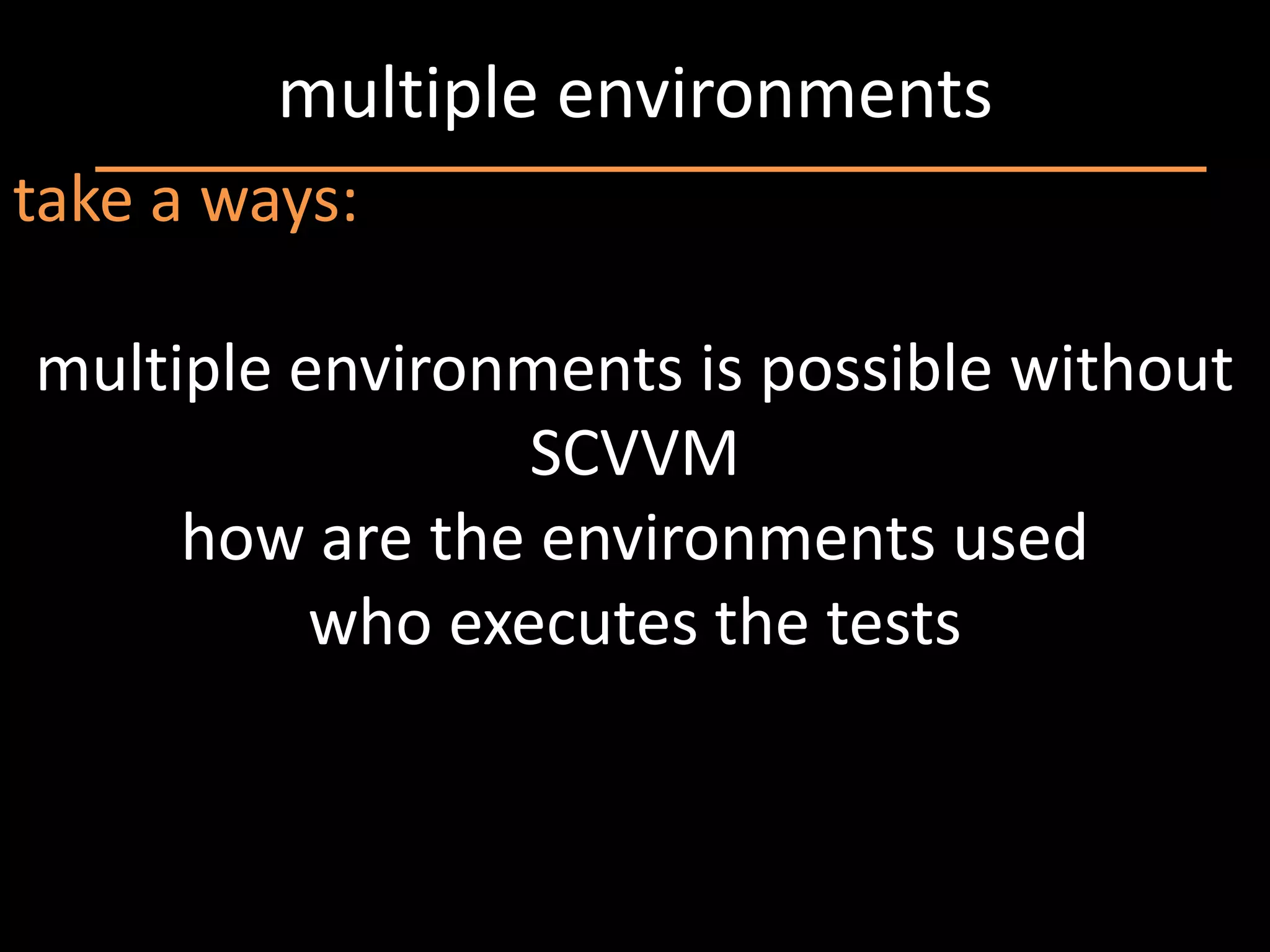 multiple environments

take a ways:

multiple environments is possible without SCVVM
how are the environments used
who executes the tests